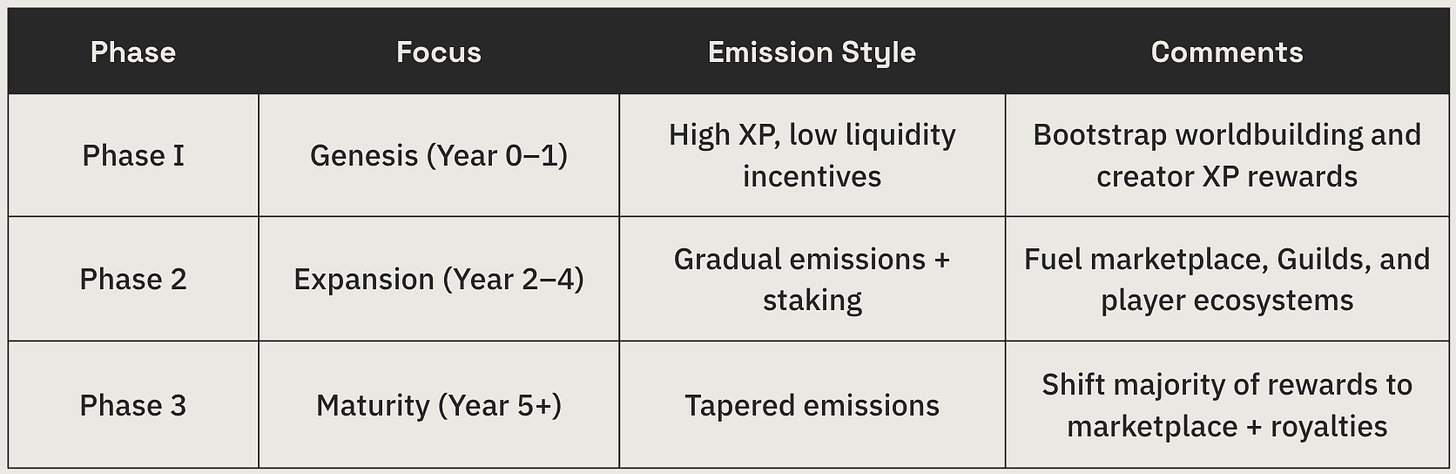 | Phase | Focus | Emission Style | Comments |
|---|---|---|---|
| Phase I | Genesis (Year 0–1) | High XP, low liquidity incentives | Bootstrap worldbuilding and creator XP rewards |
| Phase 2 | Expansion (Year 2–4) | Gradual emissions + staking | Fuel marketplace, Guilds, and player ecosystems |
| Phase 3 | Maturity (Year 5+) | Tapered emissions | Shift majority of rewards to marketplace + royalties |